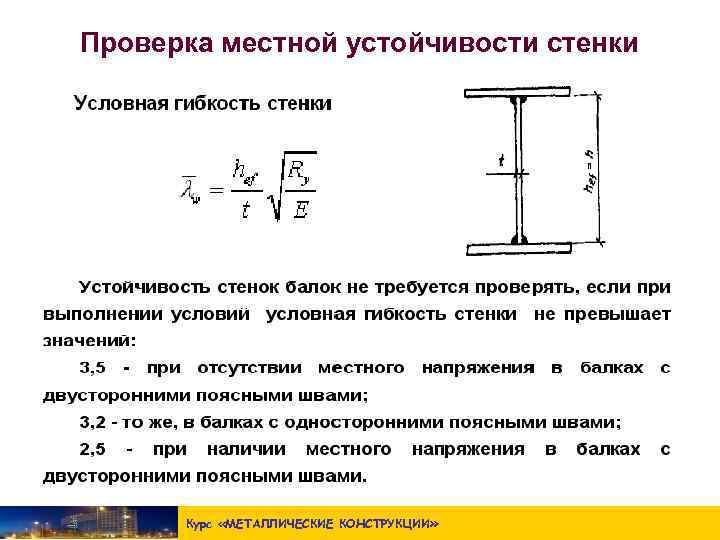 Проверка местной устойчивости стенки

Условная гибкость стенки

$\overline{\lambda}_w = \frac{h_{ef}}{t}\sqrt{\frac{R_y}{E}}$

$t$

$h_{ef} = h$

Устойчивость стенок балок не требуется проверять, если при выполнении условий условная гибкость стенки не превышает значений:

3,5 - при отсутствии местного напряжения в балках с двусторонними поясными швами;

3,2 - то же, в балках с односторонними поясными швами;

2,5 - при наличии местного напряжения в балках с двусторонними поясными швами.

Курс «МЕТАЛЛИЧЕСКИЕ КОНСТРУКЦИИ»